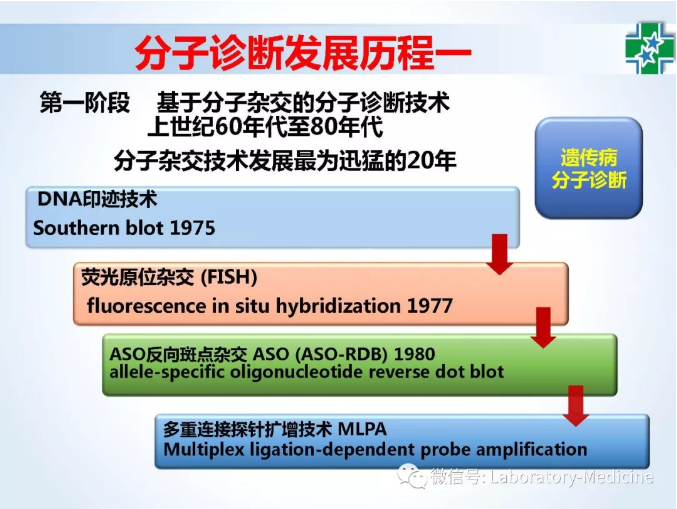 分子诊断发展历程一

第一阶段　基于分子杂交的分子诊断技术
上世纪60年代至80年代
分子杂交技术发展最为迅猛的20年

遗传病
分子诊断

DNA印迹技术
Southern blot 1975

荧光原位杂交 (FISH)
fluorescence in situ hybridization 1977

ASO反向斑点杂交 ASO (ASO-RDB) 1980
allele-specific oligonucleotide reverse dot blot

多重连接探针扩增技术 MLPA
Multiplex ligation-dependent probe amplification

微信号: Laboratory-Medicine